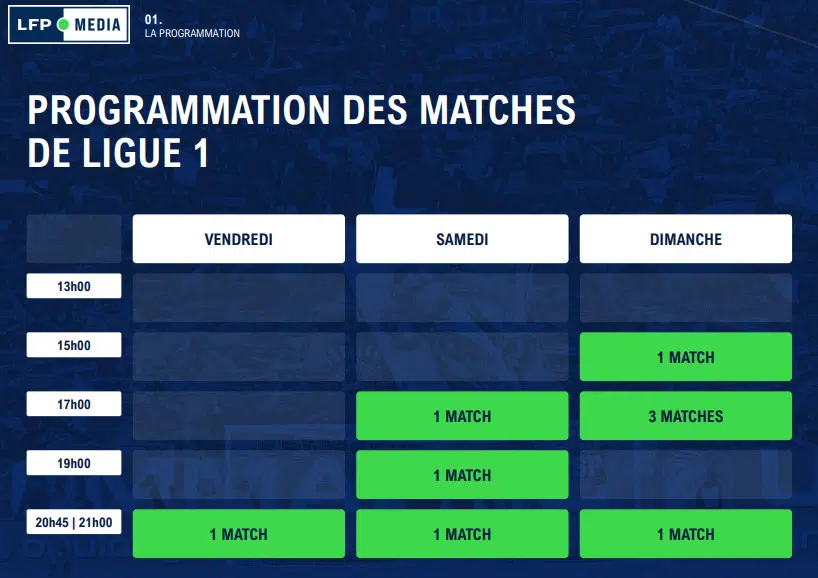 LFP MEDIA

01.
LA PROGRAMMATION

PROGRAMMATION DES MATCHES DE LIGUE 1

| | VENDREDI | SAMEDI | DIMANCHE |
|---|---|---|---|
| 13h00 | | | |
| 15h00 | | | 1 MATCH |
| 17h00 | | 1 MATCH | 3 MATCHES |
| 19h00 | | 1 MATCH | |
| 20h45 \| 21h00 | 1 MATCH | 1 MATCH | 1 MATCH |